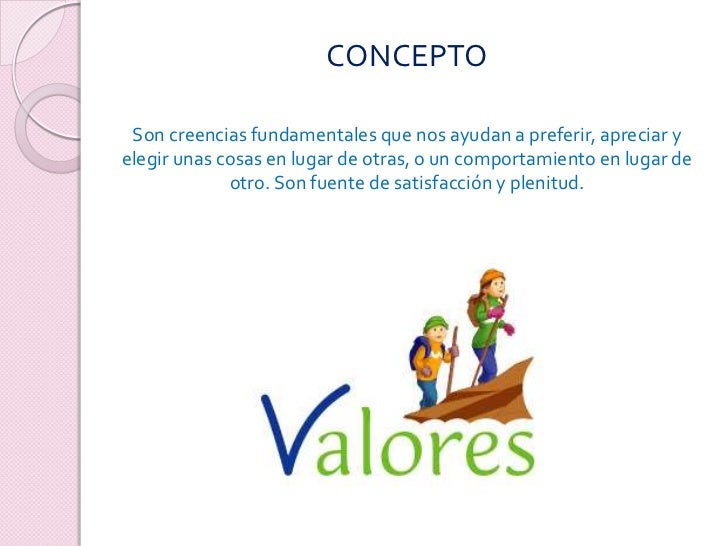 CONCEPTO

Son creencias fundamentales que nos ayudan a preferir, apreciar y elegir unas cosas en lugar de otras, o un comportamiento en lugar de otro. Son fuente de satisfacción y plenitud.

Valores